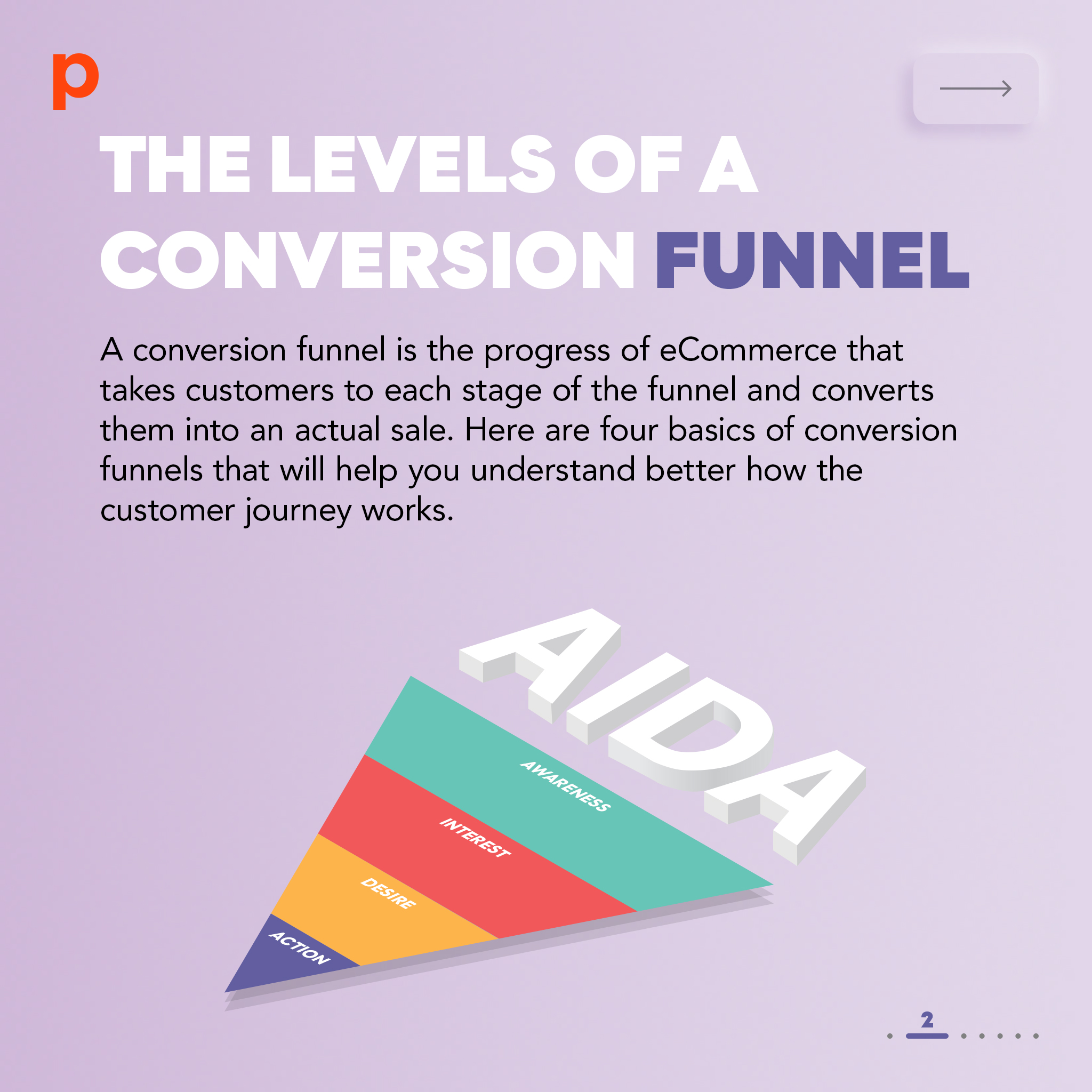 p

THE LEVELS OF A CONVERSION FUNNEL

A conversion funnel is the progress of eCommerce that takes customers to each stage of the funnel and converts them into an actual sale. Here are four basics of conversion funnels that will help you understand better how the customer journey works.

AIDA

AWARENESS
INTEREST
DESIRE
ACTION

2